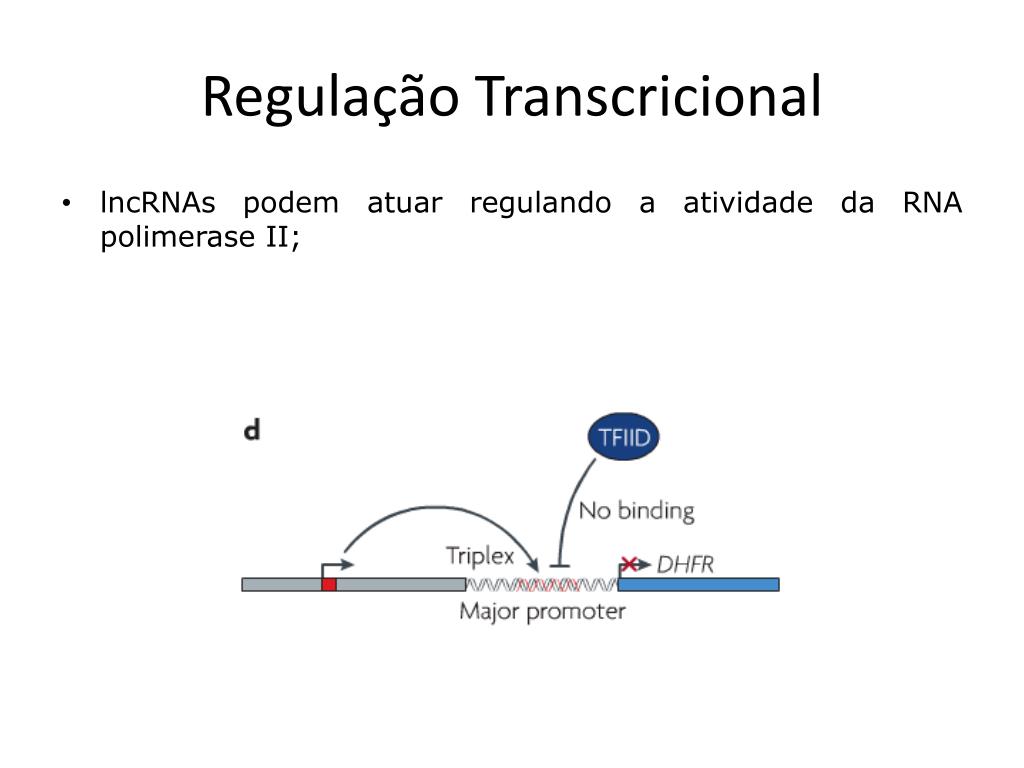 Regulação Transcricional

• lncRNAs podem atuar regulando a atividade da RNA polimerase II;

d

TFIID

No binding

Triplex

DHFR

Major promoter